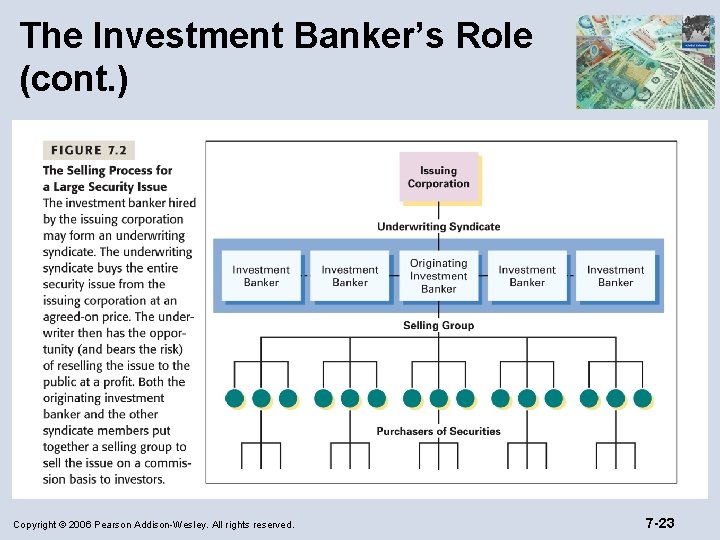 The Investment Banker's Role (cont.)

FIGURE 7.2

The Selling Process for a Large Security Issue
The investment banker hired by the issuing corporation may form an underwriting syndicate. The underwriting syndicate buys the entire security issue from the issuing corporation at an agreed-on price. The underwriter then has the opportunity (and bears the risk) of reselling the issue to the public at a profit. Both the originating investment banker and the other syndicate members put together a selling group to sell the issue on a commission basis to investors.

Issuing Corporation

Underwriting Syndicate

Investment Banker

Investment Banker

Originating Investment Banker

Investment Banker

Investment Banker

Selling Group

Purchasers of Securities

Copyright © 2006 Pearson Addison-Wesley. All rights reserved.

7-23